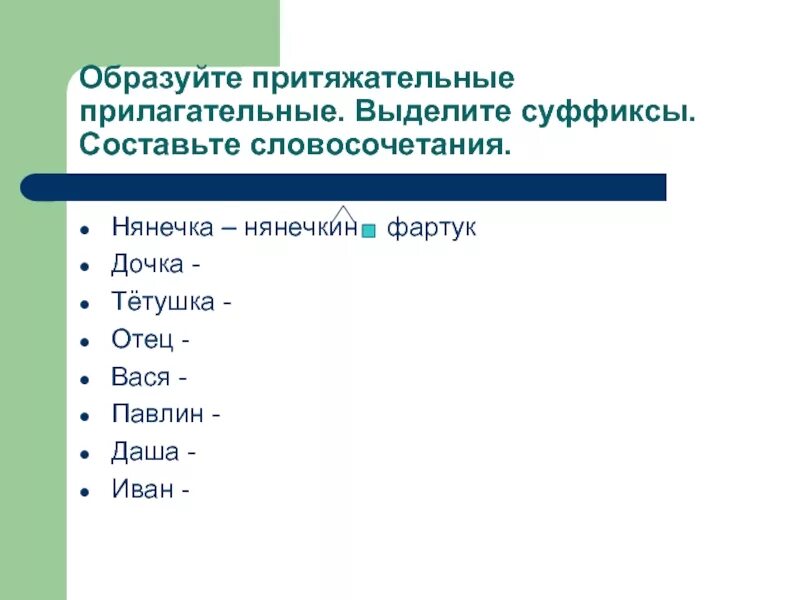 Образуйте притяжательные прилагательные. Выделите суффиксы. Составьте словосочетания.

- Нянечка – нянечкин фартук
- Дочка -
- Тётушка -
- Отец -
- Вася -
- Павлин -
- Даша -
- Иван -